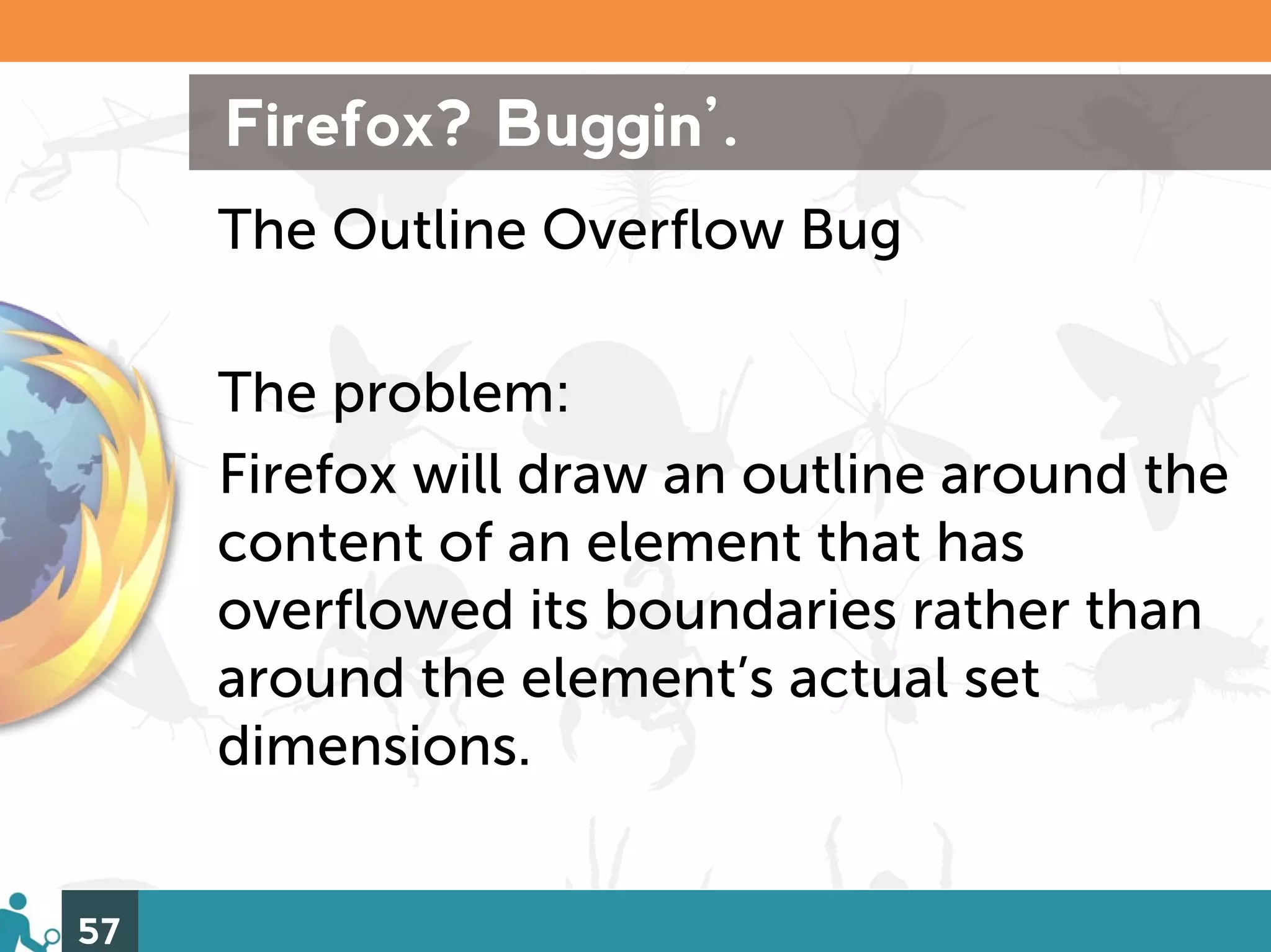 Firefox? Buggin'.

The Outline Overflow Bug

The problem:

Firefox will draw an outline around the content of an element that has overflowed its boundaries rather than around the element's actual set dimensions.

57